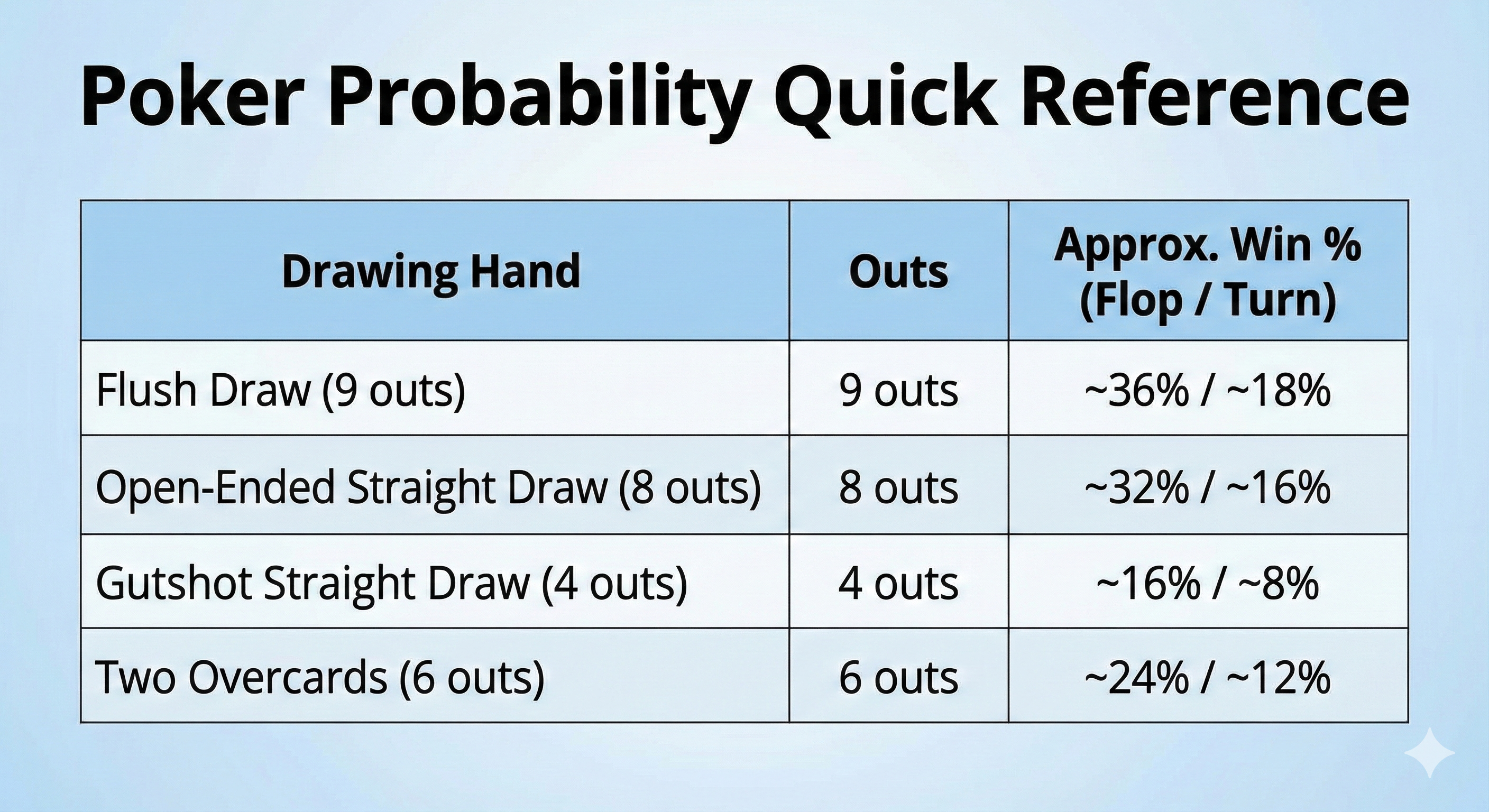 Poker Probability Quick Reference

| Drawing Hand | Outs | Approx. Win % (Flop / Turn) |
|---|---|---|
| Flush Draw (9 outs) | 9 outs | ~36% / ~18% |
| Open-Ended Straight Draw (8 outs) | 8 outs | ~32% / ~16% |
| Gutshot Straight Draw (4 outs) | 4 outs | ~16% / ~8% |
| Two Overcards (6 outs) | 6 outs | ~24% / ~12% |